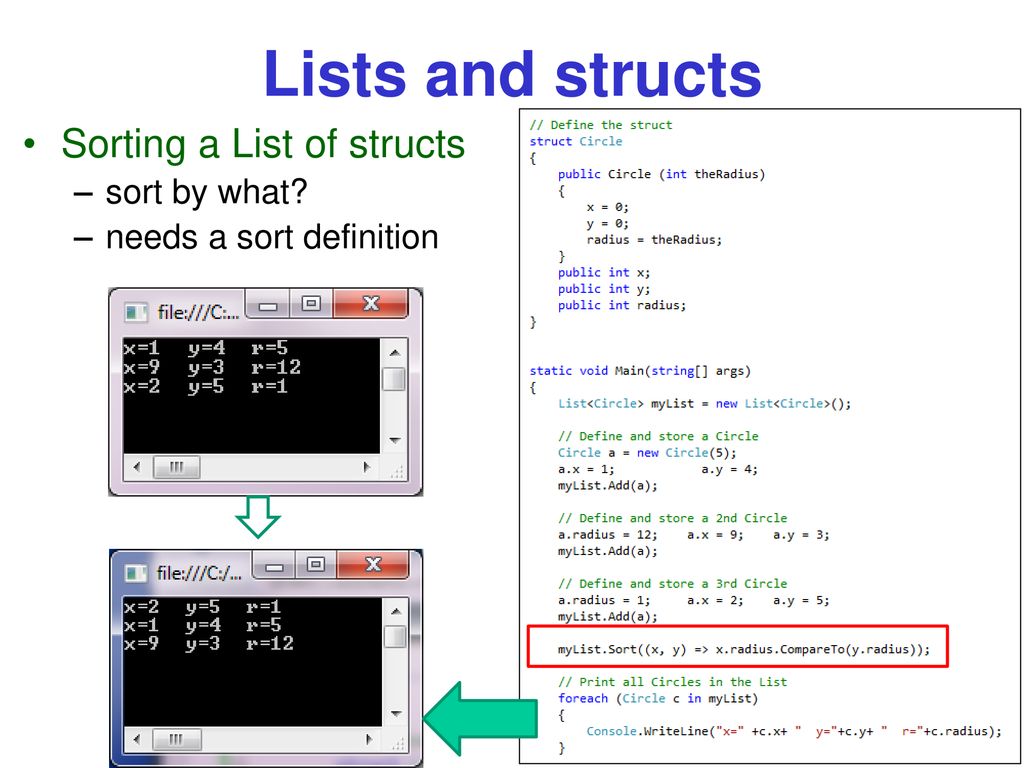 Lists and structs

• Sorting a List of structs
– sort by what?
– needs a sort definition

file:///C:...
x=1 y=4 r=5
x=9 y=3 r=12
x=2 y=5 r=1

file:///C:/...
x=2 y=5 r=1
x=1 y=4 r=5
x=9 y=3 r=12

// Define the struct
struct Circle
{
    public Circle (int theRadius)
    {
        x = 0;
        y = 0;
        radius = theRadius;
    }
    public int x;
    public int y;
    public int radius;
}

static void Main(string[] args)
{
    List<Circle> myList = new List<Circle>();

    // Define and store a Circle
    Circle a = new Circle(5);
    a.x = 1;            a.y = 4;
    myList.Add(a);

    // Define and store a 2nd Circle
    a.radius = 12;    a.x = 9;    a.y = 3;
    myList.Add(a);

    // Define and store a 3rd Circle
    a.radius = 1;     a.x = 2;    a.y = 5;
    myList.Add(a);

    myList.Sort((x, y) => x.radius.CompareTo(y.radius));

    // Print all Circles in the List
    foreach (Circle c in myList)
    {
        Console.WriteLine("x=" +c.x+ "  y="+c.y+ "  r="+c.radius);
    }